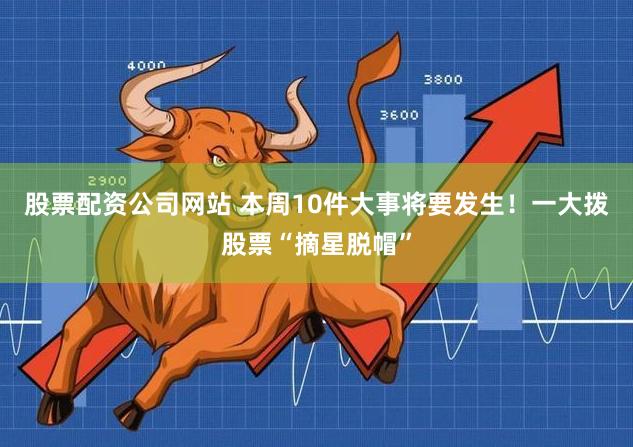 4000

3800

3600

2900

股票配资公司网站 本周10件大事将要发生！一大拨股票“摘星脱帽”